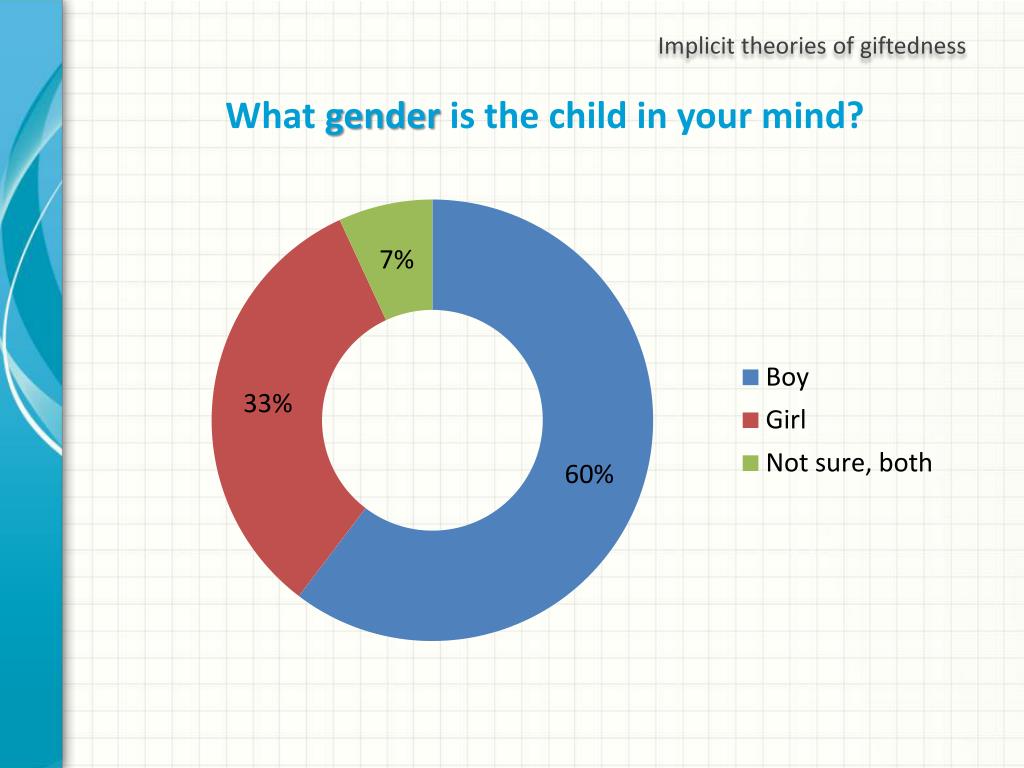 Implicit theories of giftedness

What gender is the child in your mind?

7%

33%

60%

Boy

Girl

Not sure, both